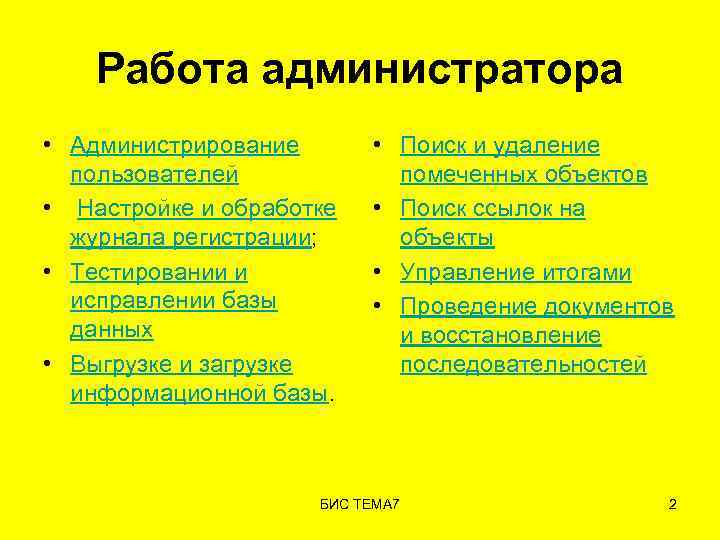 Работа администратора

• Администрирование пользователей
• Настройке и обработке журнала регистрации;
• Тестировании и исправлении базы данных
• Выгрузке и загрузке информационной базы.

• Поиск и удаление помеченных объектов
• Поиск ссылок на объекты
• Управление итогами
• Проведение документов и восстановление последовательностей

БИС ТЕМА7

2